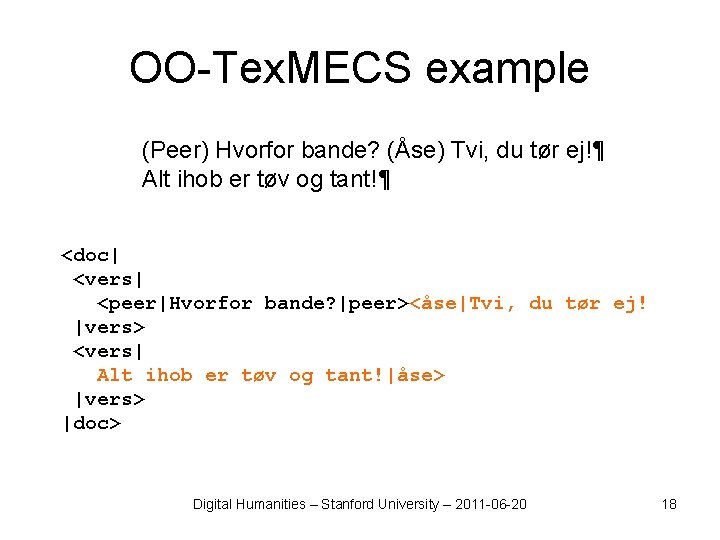 OO-TexMECS example

(Peer) Hvorfor bande? (Åse) Tvi, du tør ej!¶
Alt ihob er tøv og tant!¶

<doc|
 <vers|
   <peer|Hvorfor bande?|peer><åse|Tvi, du tør ej!
 |vers>
 <vers|
   Alt ihob er tøv og tant!|åse>
 |vers>
|doc>

Digital Humanities – Stanford University – 2011-06-20

18